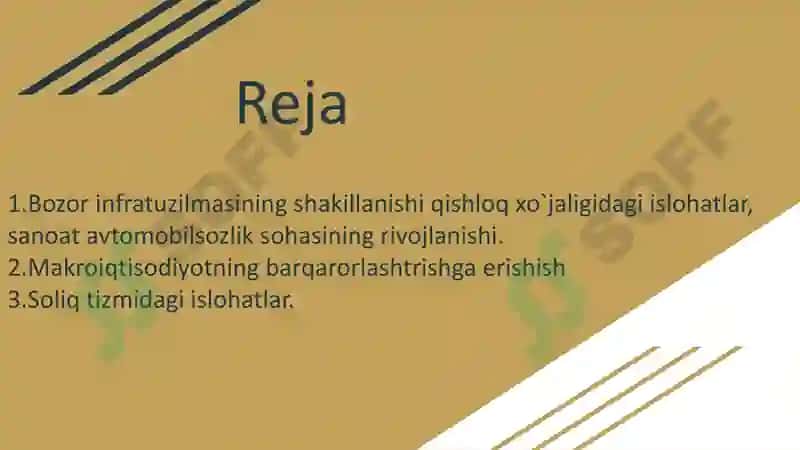 Reja

1.Bozor infratuzilmasining shakillanishi qishloq xo`jaligidagi islohatlar, sanoat avtomobilsozlik sohasining rivojlanishi.
2.Makroiqtisodiyotning barqarorlashtrishga erishish
3.Soliq tizmidagi islohatlar.

SOFF SOFF